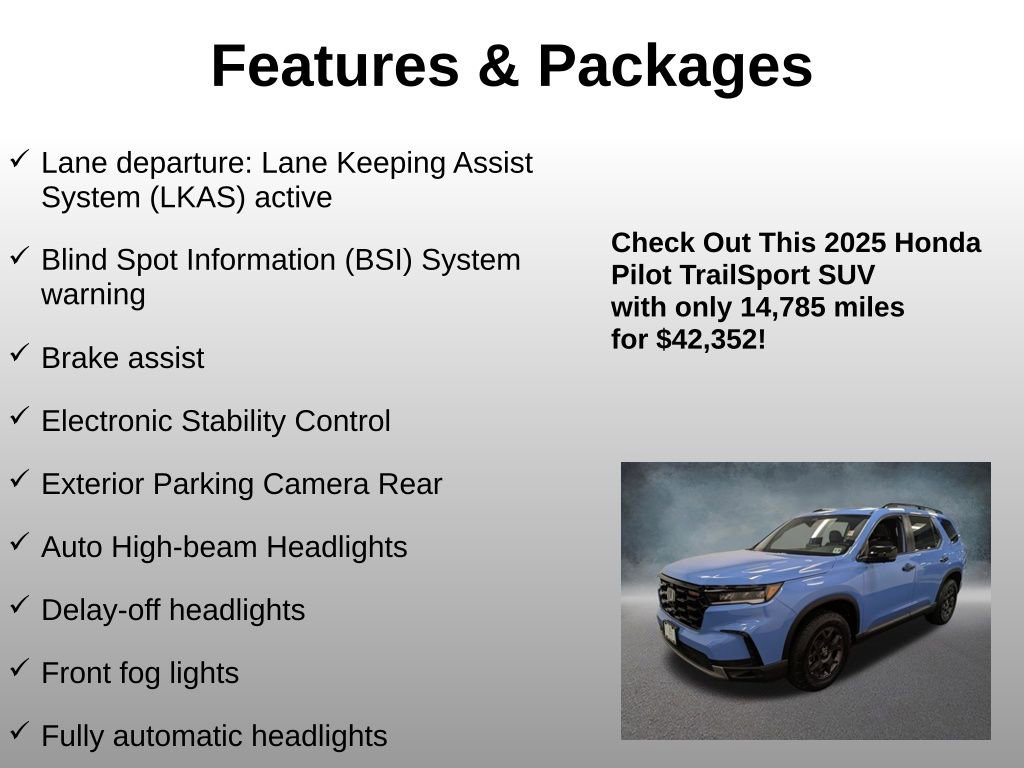 Features & Packages

✓ Lane departure: Lane Keeping Assist System (LKAS) active

✓ Blind Spot Information (BSI) System warning

✓ Brake assist

✓ Electronic Stability Control

✓ Exterior Parking Camera Rear

✓ Auto High-beam Headlights

✓ Delay-off headlights

✓ Front fog lights

✓ Fully automatic headlights

Check Out This 2025 Honda Pilot TrailSport SUV with only 14,785 miles for $42,352!